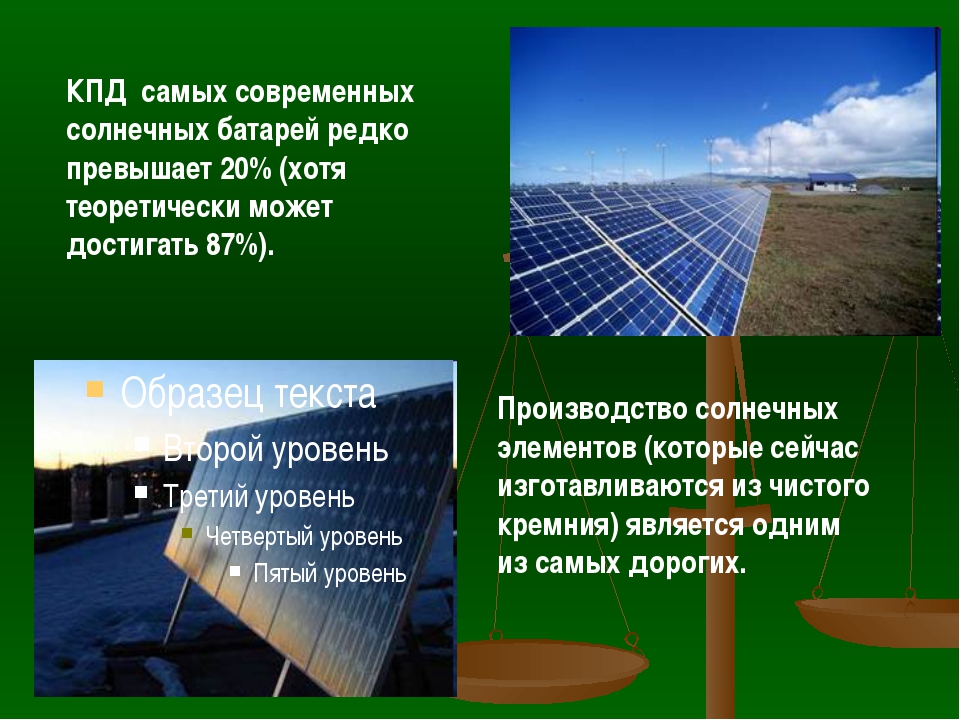 КПД самых современных солнечных батарей редко превышает 20% (хотя теоретически может достигать 87%).

Образец текста
Второй уровень
Третий уровень
Четвертый уровень
Пятый уровень

Производство солнечных элементов (которые сейчас изготавливаются из чистого кремния) является одним из самых дорогих.